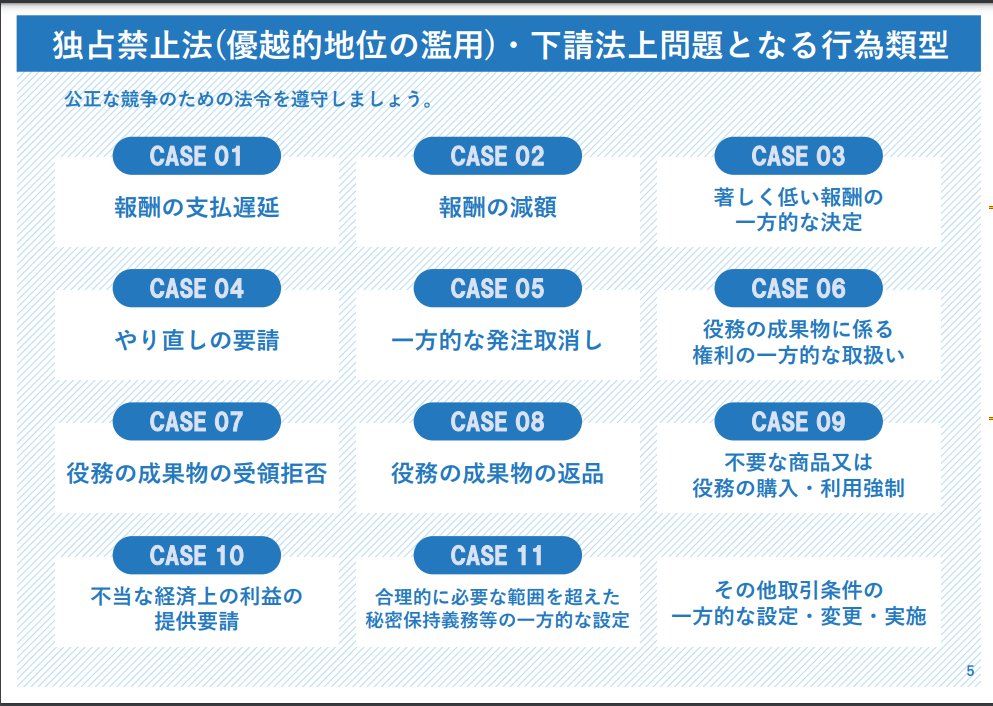 独占禁止法(優越的地位の濫用)・下請法上問題となる行為類型

公正な競争のための法令を遵守しましょう。

CASE 01
報酬の支払遅延

CASE 02
報酬の減額

CASE 03
著しく低い報酬の一方的な決定

CASE 04
やり直しの要請

CASE 05
一方的な発注取消し

CASE 06
役務の成果物に係る権利の一方的な取扱い

CASE 07
役務の成果物の受領拒否

CASE 08
役務の成果物の返品

CASE 09
不要な商品又は役務の購入・利用強制

CASE 10
不当な経済上の利益の提供要請

CASE 11
合理的に必要な範囲を超えた秘密保持義務等の一方的な設定

その他取引条件の一方的な設定・変更・実施

5